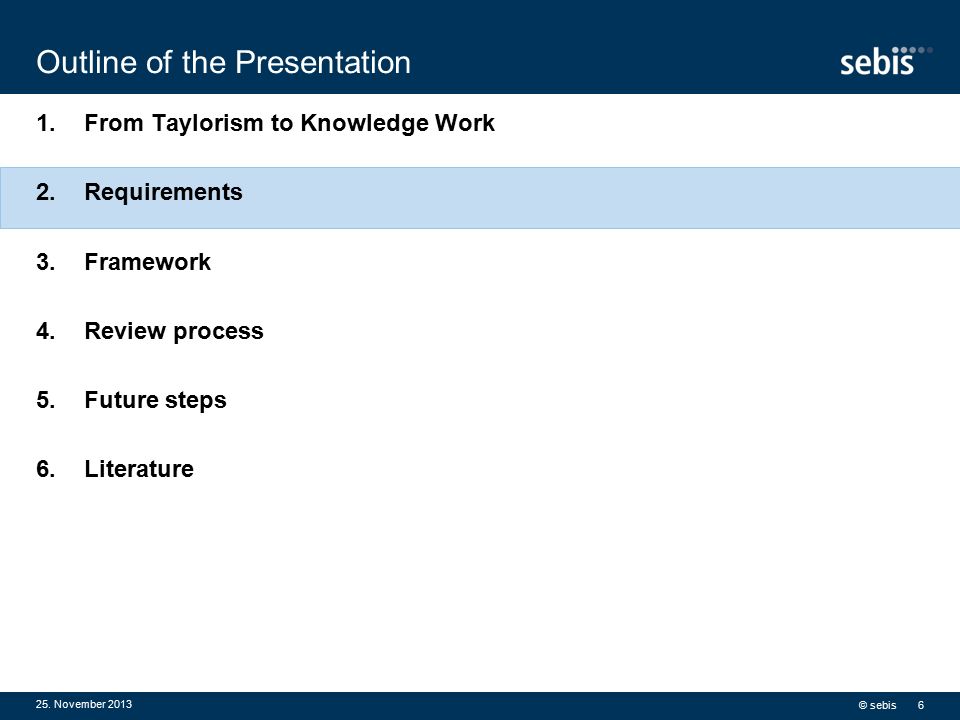 Outline of the Presentation

sebis

1. From Taylorism to Knowledge Work

2. Requirements

3. Framework

4. Review process

5. Future steps

6. Literature

25. November 2013

© sebis 6